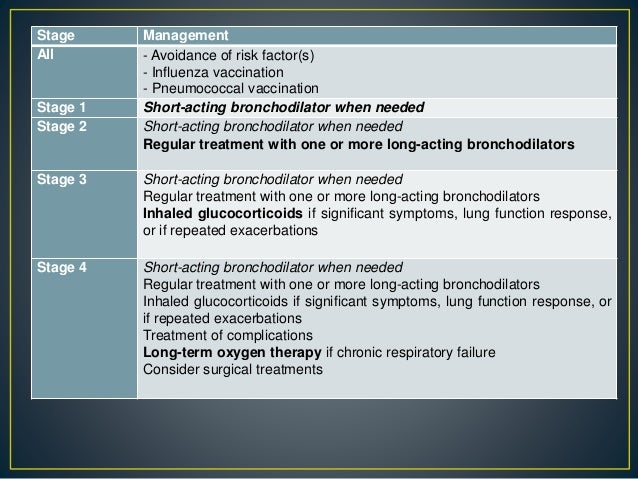 | Stage | Management |
|---|---|
| All | - Avoidance of risk factor(s)<br>- Influenza vaccination<br>- Pneumococcal vaccination |
| Stage 1 | Short-acting bronchodilator when needed |
| Stage 2 | Short-acting bronchodilator when needed<br>Regular treatment with one or more long-acting bronchodilators |
| Stage 3 | Short-acting bronchodilator when needed<br>Regular treatment with one or more long-acting bronchodilators<br>Inhaled glucocorticoids if significant symptoms, lung function response, or if repeated exacerbations |
| Stage 4 | Short-acting bronchodilator when needed<br>Regular treatment with one or more long-acting bronchodilators<br>Inhaled glucocorticoids if significant symptoms, lung function response, or if repeated exacerbations<br>Treatment of complications<br>Long-term oxygen therapy if chronic respiratory failure<br>Consider surgical treatments |